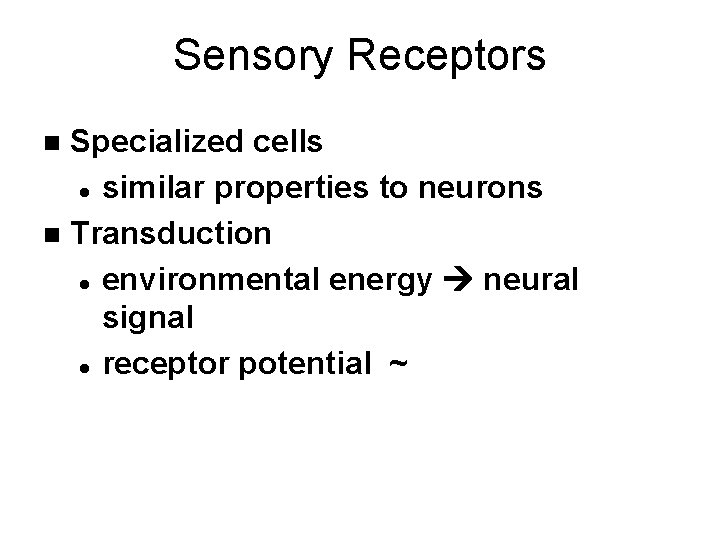 Sensory Receptors

■ Specialized cells
• similar properties to neurons

■ Transduction
• environmental energy → neural signal
• receptor potential ~